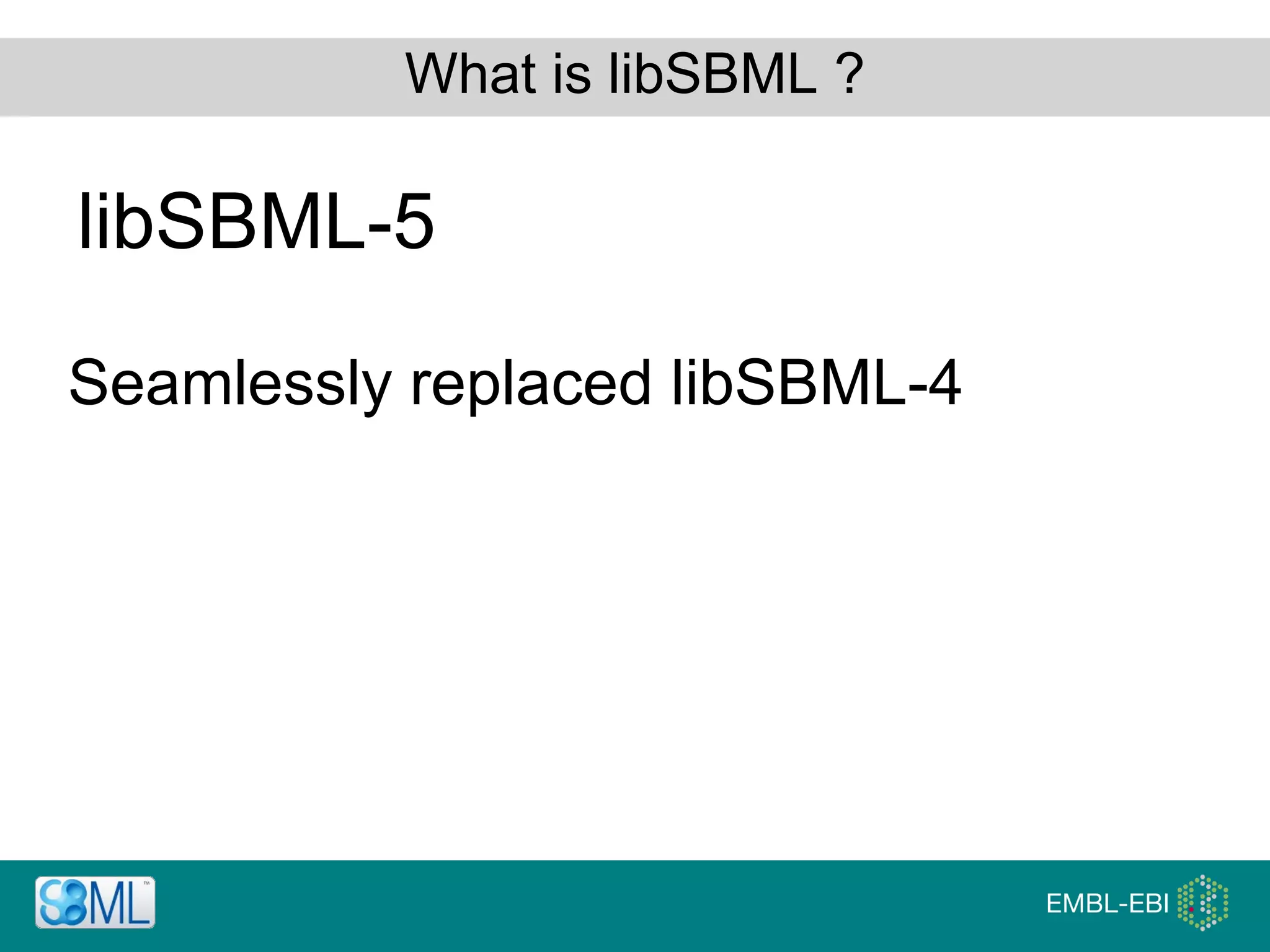 What is libSBML ?

libSBML-5

Seamlessly replaced libSBML-4

SBML™

EMBL-EBI